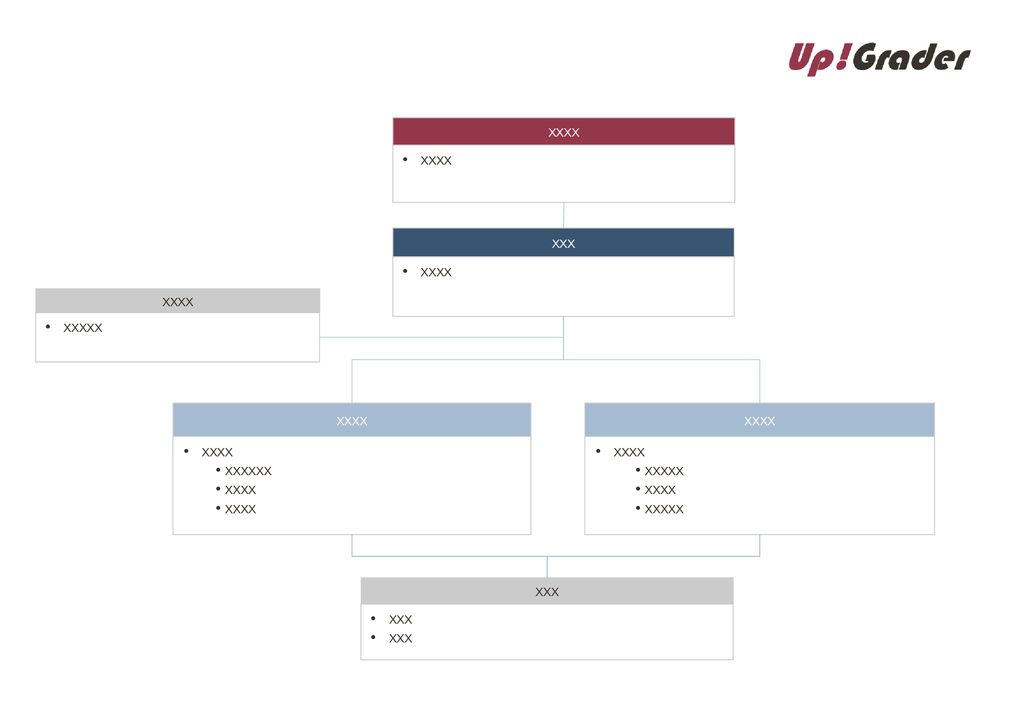 Up!Grader

XXXX
• XXXX

XXX
• XXXX

XXXX
• XXXXX

XXXX
• XXXX
  • XXXXXX
  • XXXX
  • XXXX

XXXX
• XXXX
  • XXXXX
  • XXXX
  • XXXXX

XXX
• XXX
• XXX